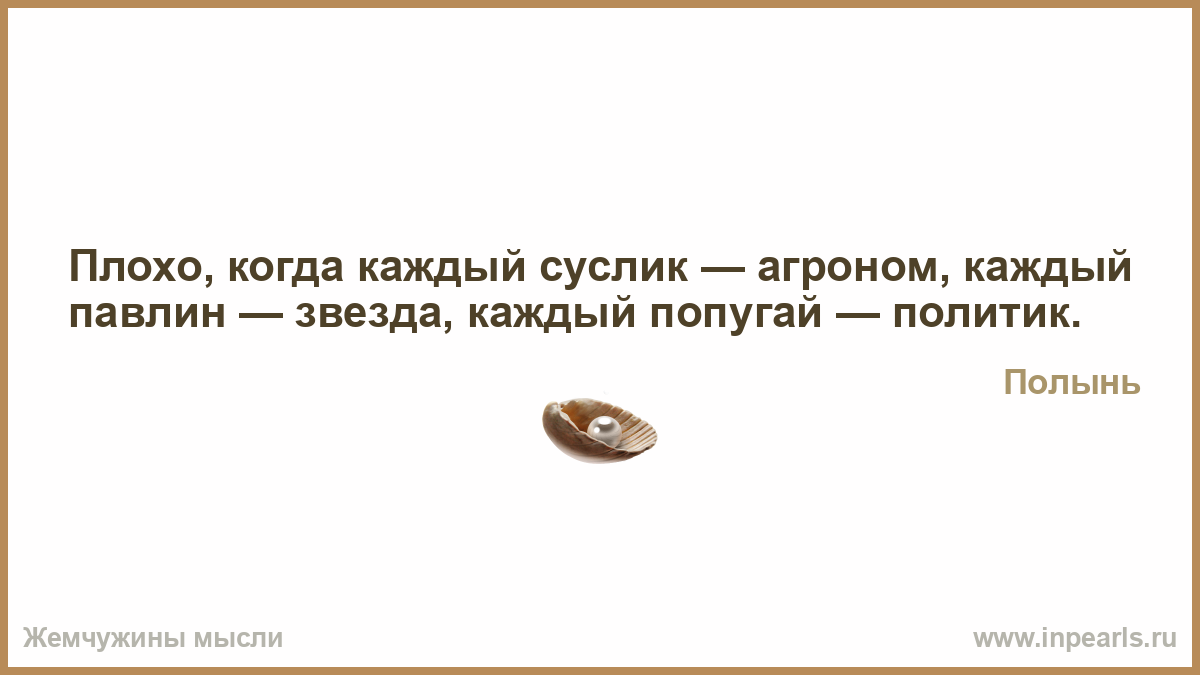 Плохо, когда каждый суслик — агроном, каждый павлин — звезда, каждый попугай — политик.

Полынь

Жемчужины мысли

www.inpearls.ru